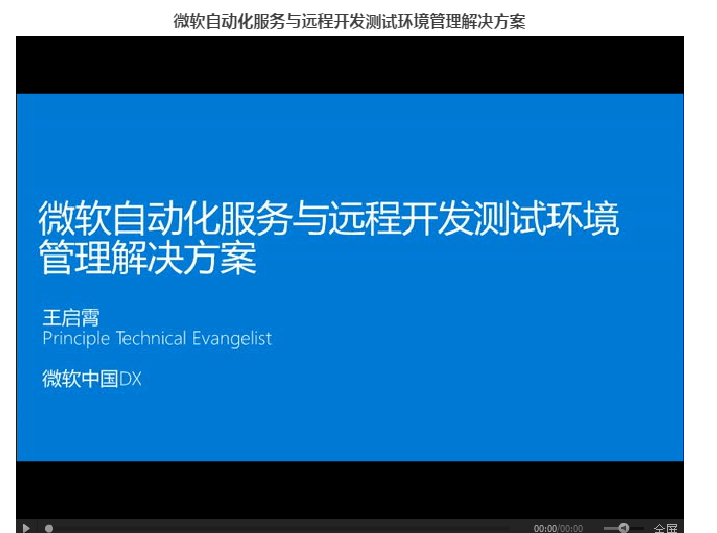 微软自动化服务与远程开发测试环境管理解决方案

微软自动化服务与远程开发测试环境管理解决方案

王启霄
Principle Technical Evangelist

微软中国DX

00:00/00:00

全屏